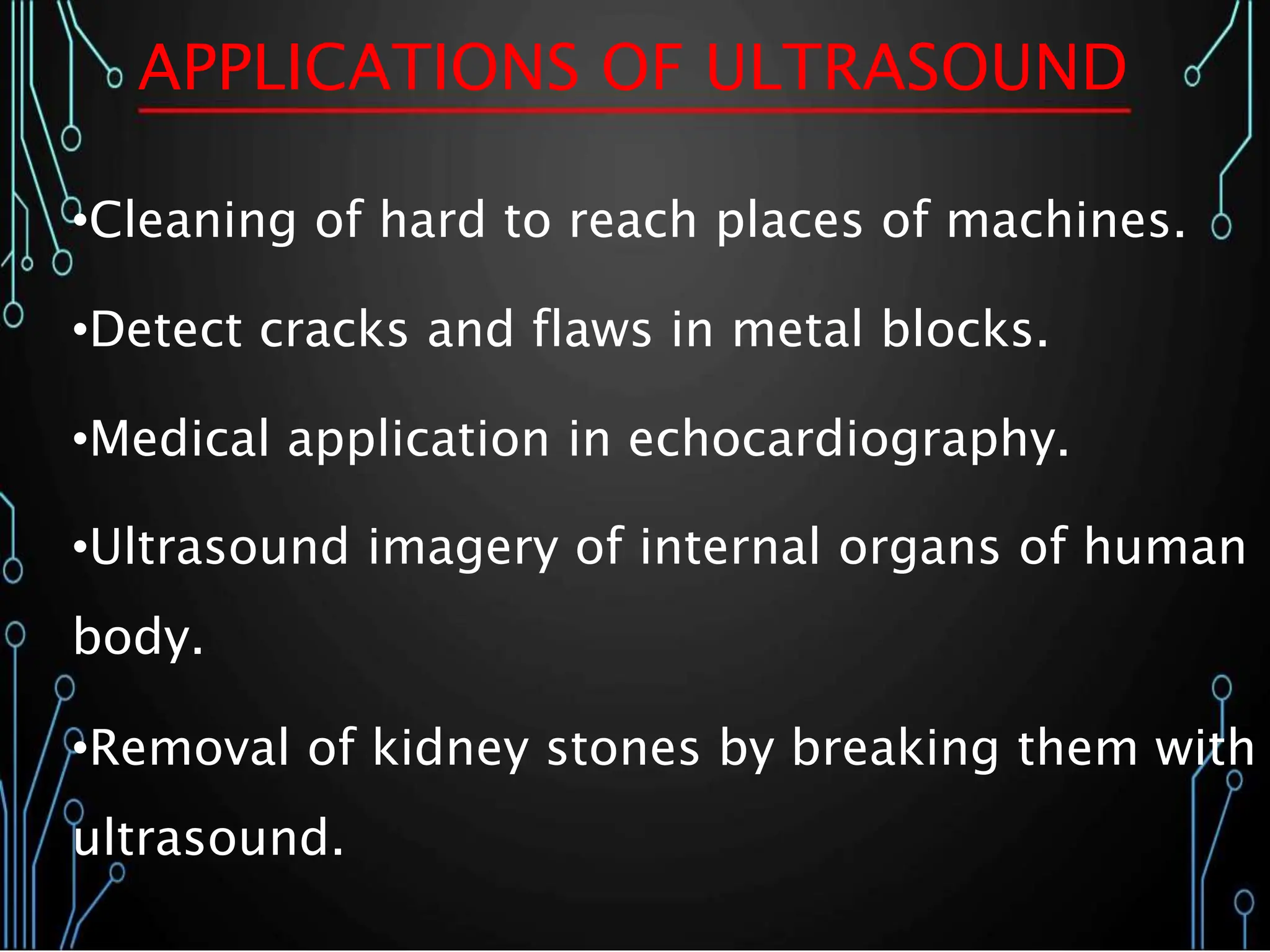 APPLICATIONS OF ULTRASOUND

•Cleaning of hard to reach places of machines.

•Detect cracks and flaws in metal blocks.

•Medical application in echocardiography.

•Ultrasound imagery of internal organs of human body.

•Removal of kidney stones by breaking them with ultrasound.